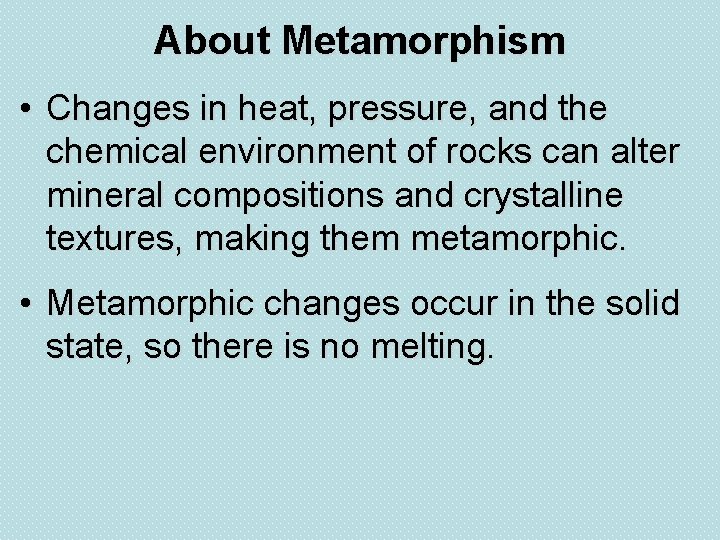 About Metamorphism

• Changes in heat, pressure, and the chemical environment of rocks can alter mineral compositions and crystalline textures, making them metamorphic.

• Metamorphic changes occur in the solid state, so there is no melting.